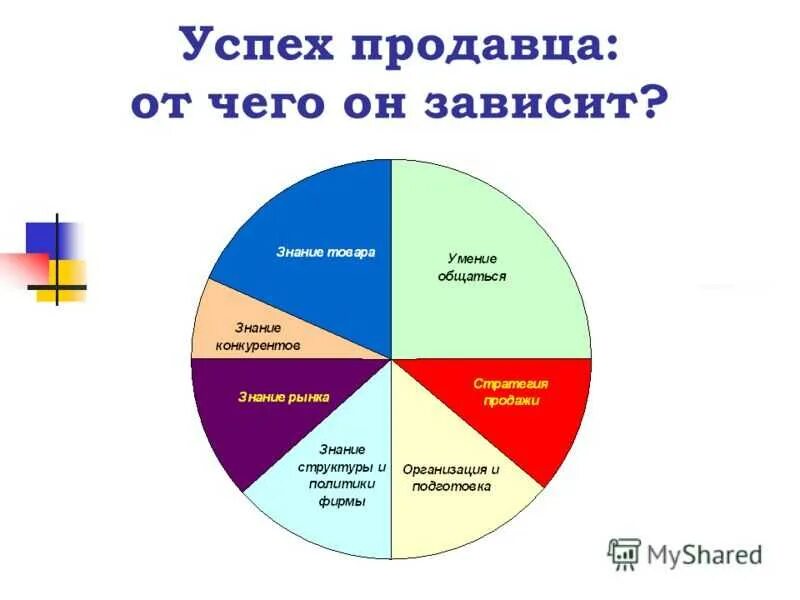 Успех продавца: от чего он зависит?

Знание товара

Умение общаться

Знание конкурентов

Стратегия продажи

Знание рынка

Знание структуры и политики фирмы

Организация и подготовка

MyShared